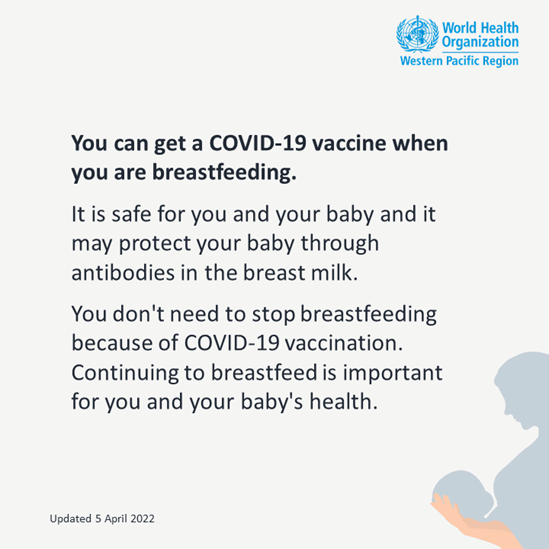 World Health Organization
Western Pacific Region

You can get a COVID-19 vaccine when you are breastfeeding.

It is safe for you and your baby and it may protect your baby through antibodies in the breast milk.

You don't need to stop breastfeeding because of COVID-19 vaccination. Continuing to breastfeed is important for you and your baby's health.

Updated 5 April 2022